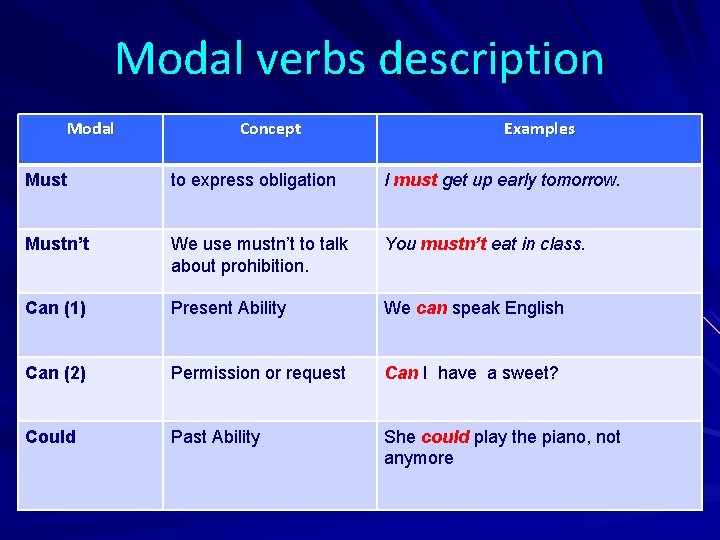 Modal verbs description

| Modal | Concept | Examples |
|---|---|---|
| Must | to express obligation | I must get up early tomorrow. |
| Mustn't | We use mustn't to talk about prohibition. | You mustn't eat in class. |
| Can (1) | Present Ability | We can speak English |
| Can (2) | Permission or request | Can I have a sweet? |
| Could | Past Ability | She could play the piano, not anymore |